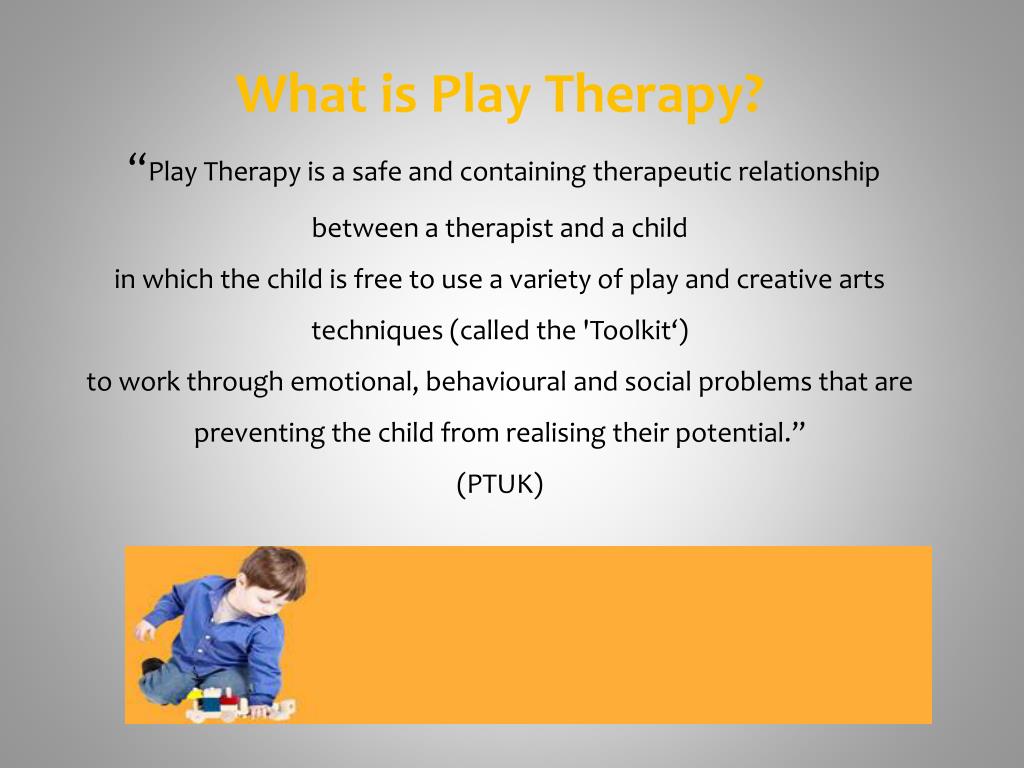 What is Play Therapy?

“Play Therapy is a safe and containing therapeutic relationship between a therapist and a child in which the child is free to use a variety of play and creative arts techniques (called the 'Toolkit‘) to work through emotional, behavioural and social problems that are preventing the child from realising their potential.”

(PTUK)